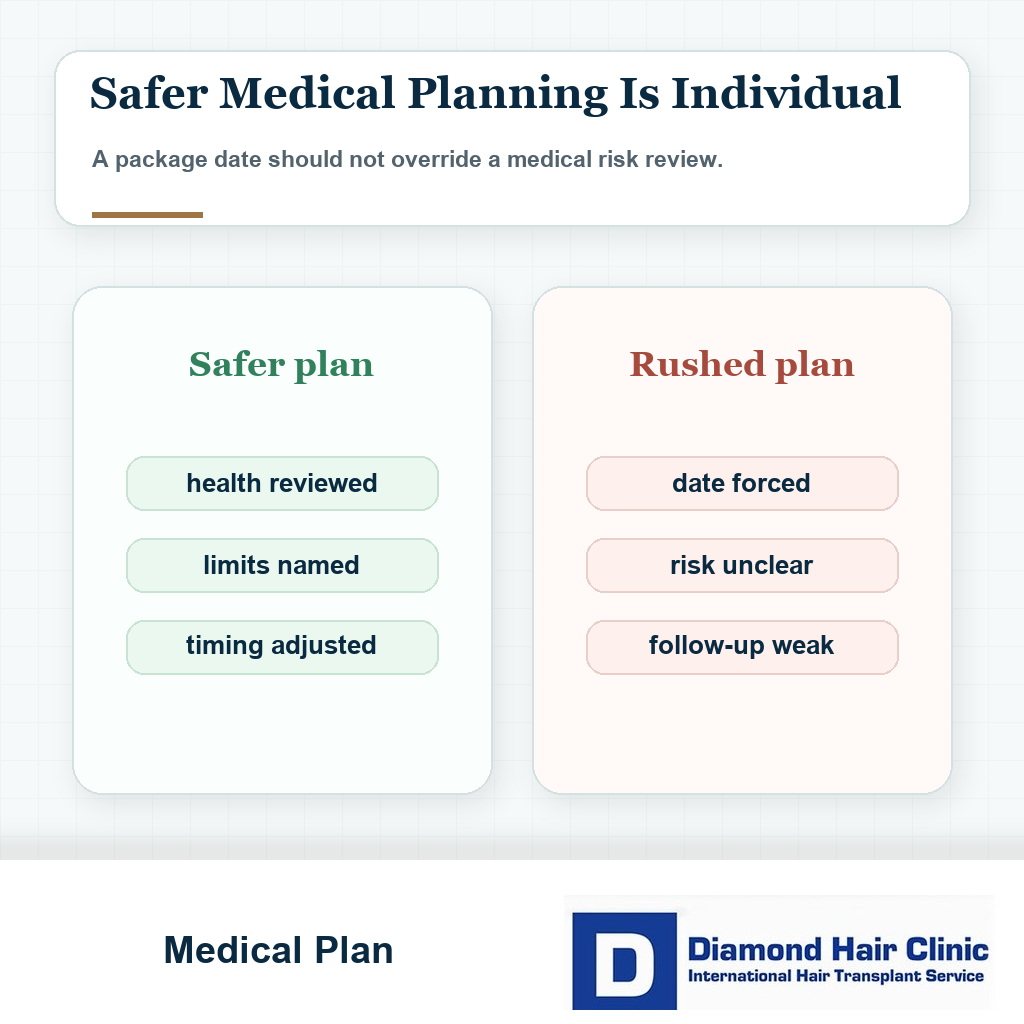 Safer Medical Planning Is Individual

A package date should not override a medical risk review.

Safer plan

health reviewed

limits named

timing adjusted

Rushed plan

date forced

risk unclear

follow-up weak

Medical Plan

D

Diamond Hair Clinic
International Hair Transplant Service